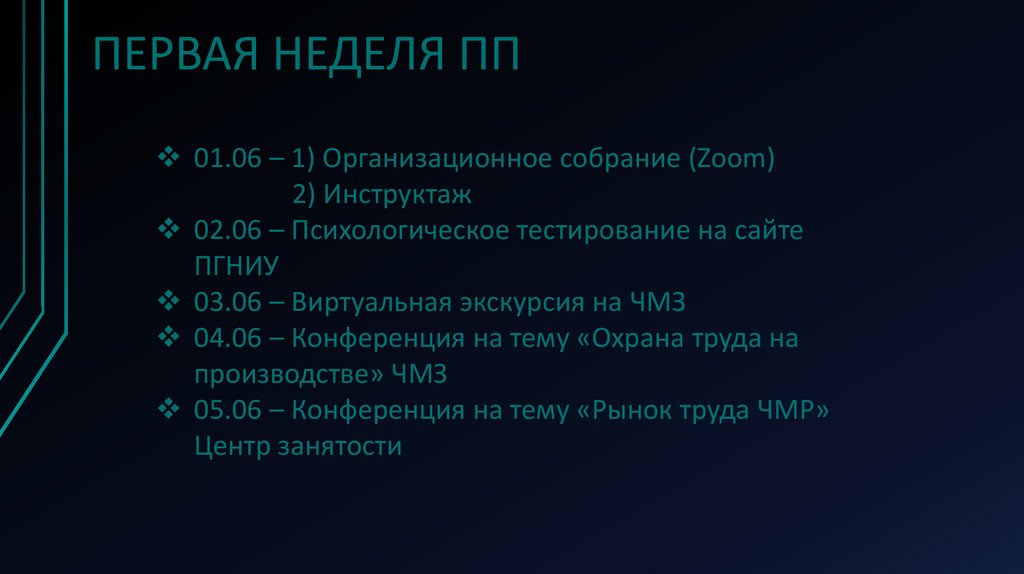 ПЕРВАЯ НЕДЕЛЯ ПП

❖ 01.06 – 1) Организационное собрание (Zoom)
2) Инструктаж
❖ 02.06 – Психологическое тестирование на сайте ПГНИУ
❖ 03.06 – Виртуальная экскурсия на ЧМЗ
❖ 04.06 – Конференция на тему «Охрана труда на производстве» ЧМЗ
❖ 05.06 – Конференция на тему «Рынок труда ЧМР» Центр занятости